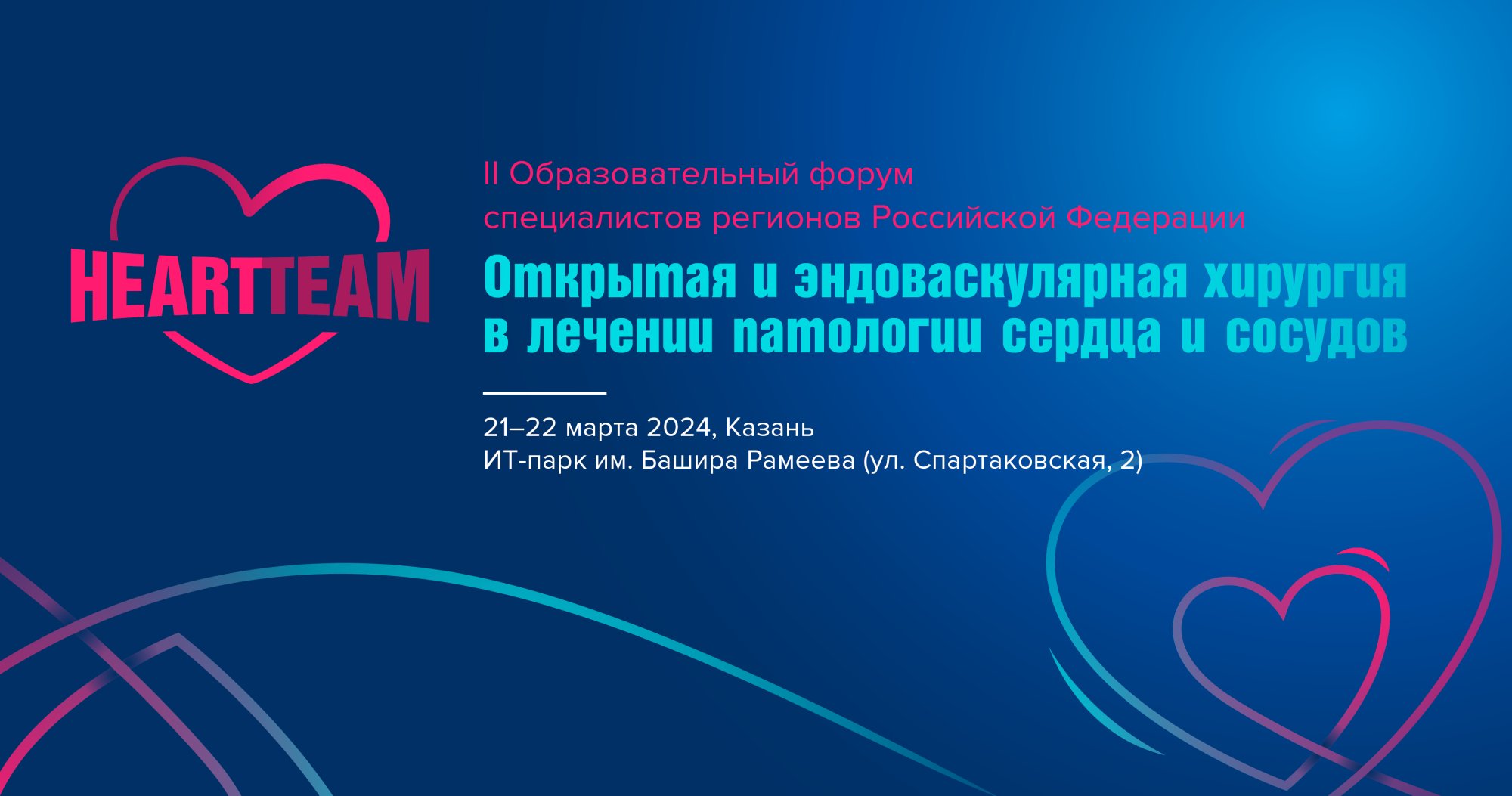 HEARTTEAM

II Образовательный форум специалистов регионов Российской Федерации

Открытая и эндоваскулярная хирургия в лечении патологии сердца и сосудов

21–22 марта 2024, Казань
ИТ-парк им. Башира Рамеева (ул. Спартаковская, 2)